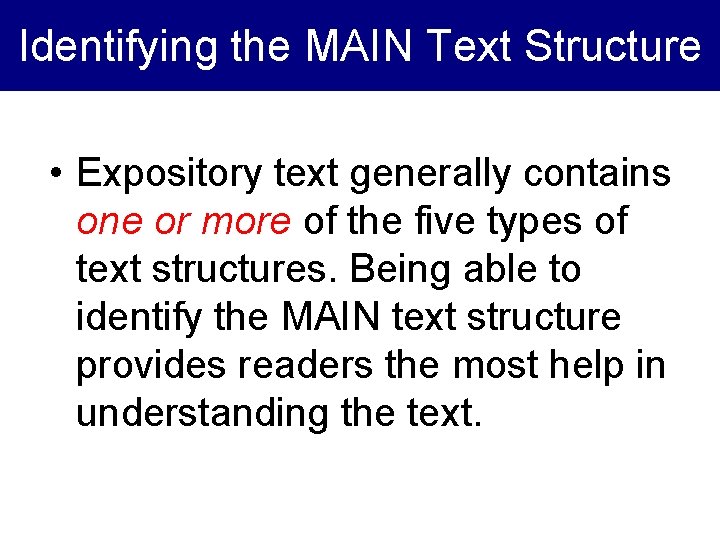 Identifying the MAIN Text Structure

• Expository text generally contains one or more of the five types of text structures. Being able to identify the MAIN text structure provides readers the most help in understanding the text.